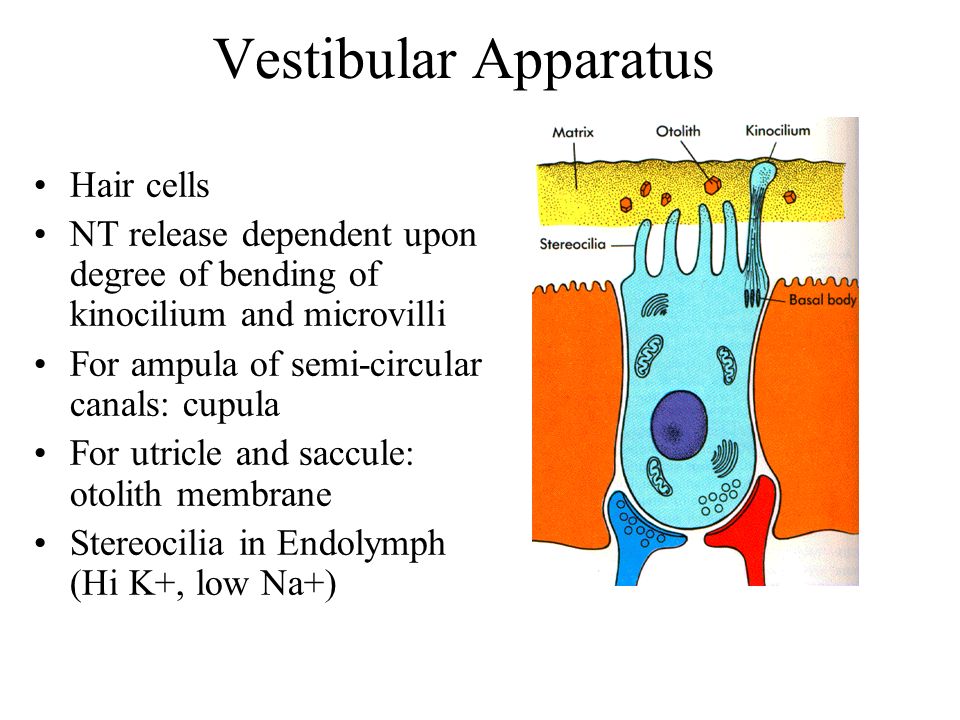 Vestibular Apparatus

• Hair cells
• NT release dependent upon degree of bending of kinocilium and microvilli
• For ampula of semi-circular canals: cupula
• For utricle and saccule: otolith membrane
• Stereocilia in Endolymph (Hi K+, low Na+)

Matrix
Otolith
Kinocilium
Stereocilia
Basal body